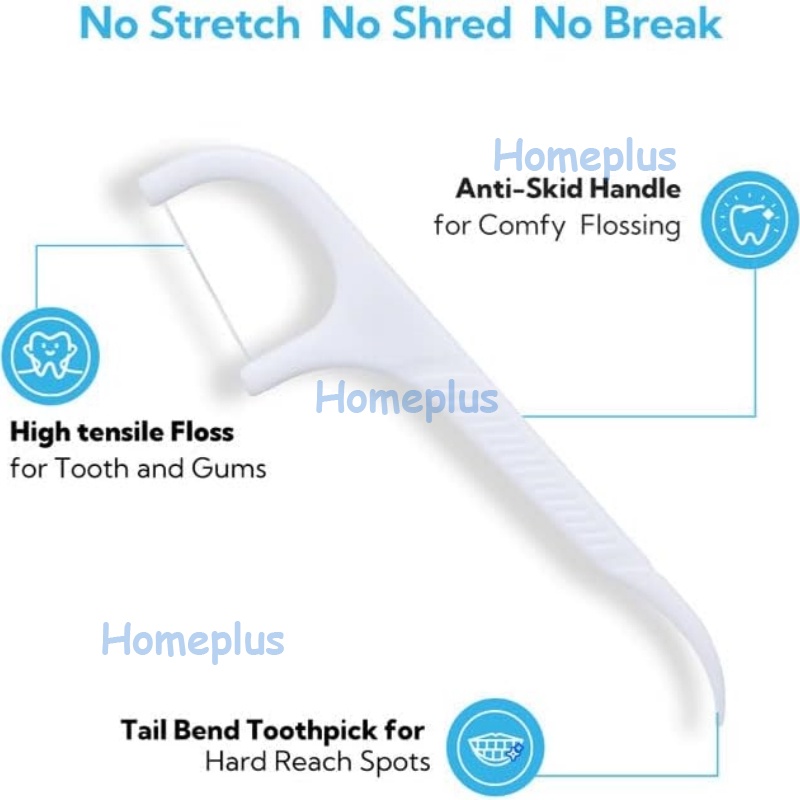 No Stretch No Shred No Break

Homeplus

Anti-Skid Handle
for Comfy Flossing

Homeplus

High tensile Floss
for Tooth and Gums

Homeplus

Tail Bend Toothpick for
Hard Reach Spots